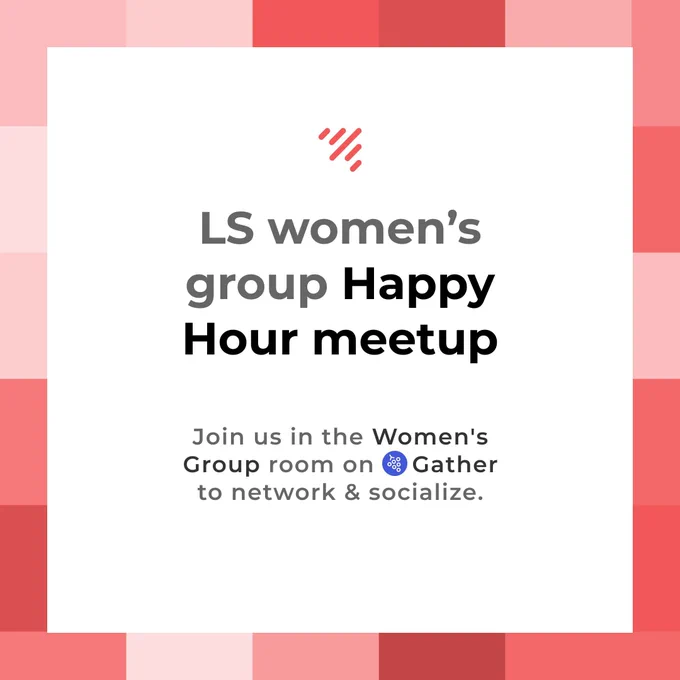 LS women's group Happy Hour meetup

Join us in the Women's Group room on Gather to network & socialize.